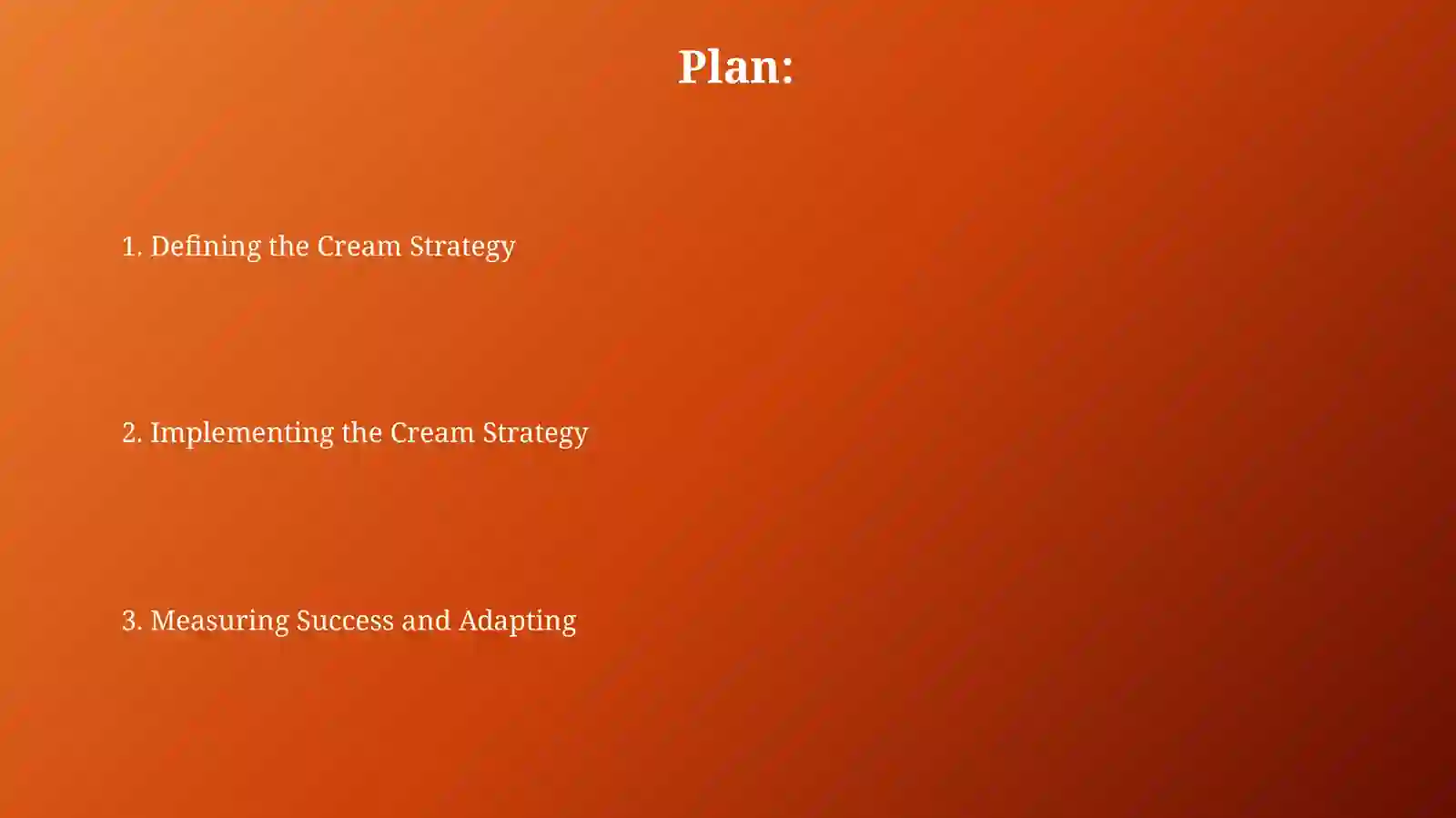 Plan:

1. Defining the Cream Strategy

2. Implementing the Cream Strategy

3. Measuring Success and Adapting